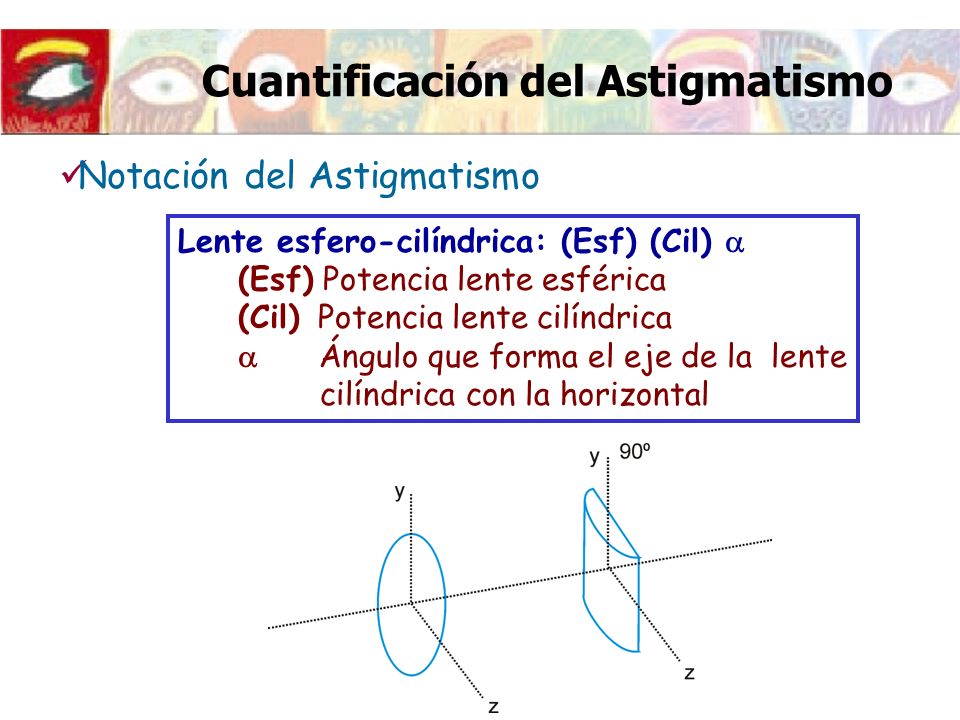 Cuantificación del Astigmatismo

✓Notación del Astigmatismo

Lente esfero-cilíndrica: (Esf) (Cil) $\alpha$
(Esf) Potencia lente esférica
(Cil) Potencia lente cilíndrica
$\alpha$ Ángulo que forma el eje de la lente cilíndrica con la horizontal

y
z
y 90º
z